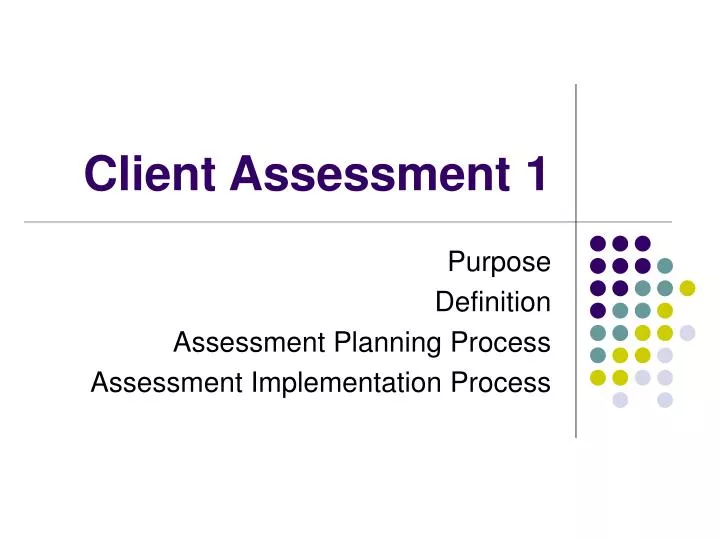 Client Assessment 1

Purpose
Definition
Assessment Planning Process
Assessment Implementation Process